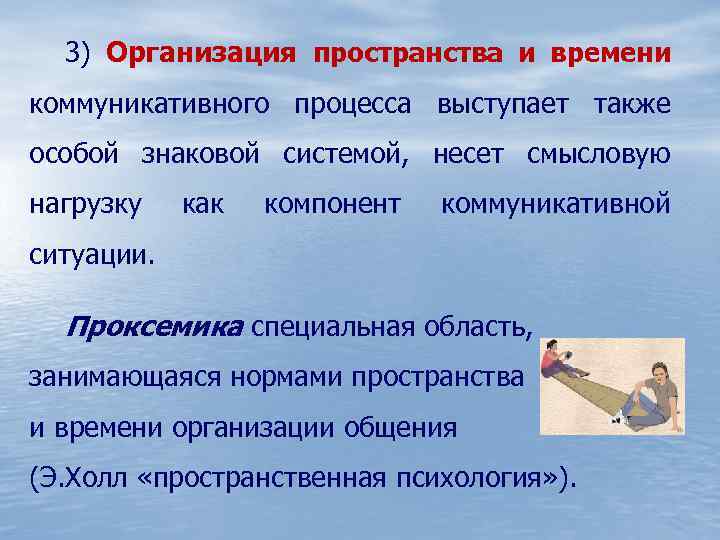 3) Организация пространства и времени коммуникативного процесса выступает также особой знаковой системой, несет смысловую нагрузку как компонент коммуникативной ситуации.

Проксемика специальная область, занимающаяся нормами пространства и времени организации общения (Э.Холл «пространственная психология»).